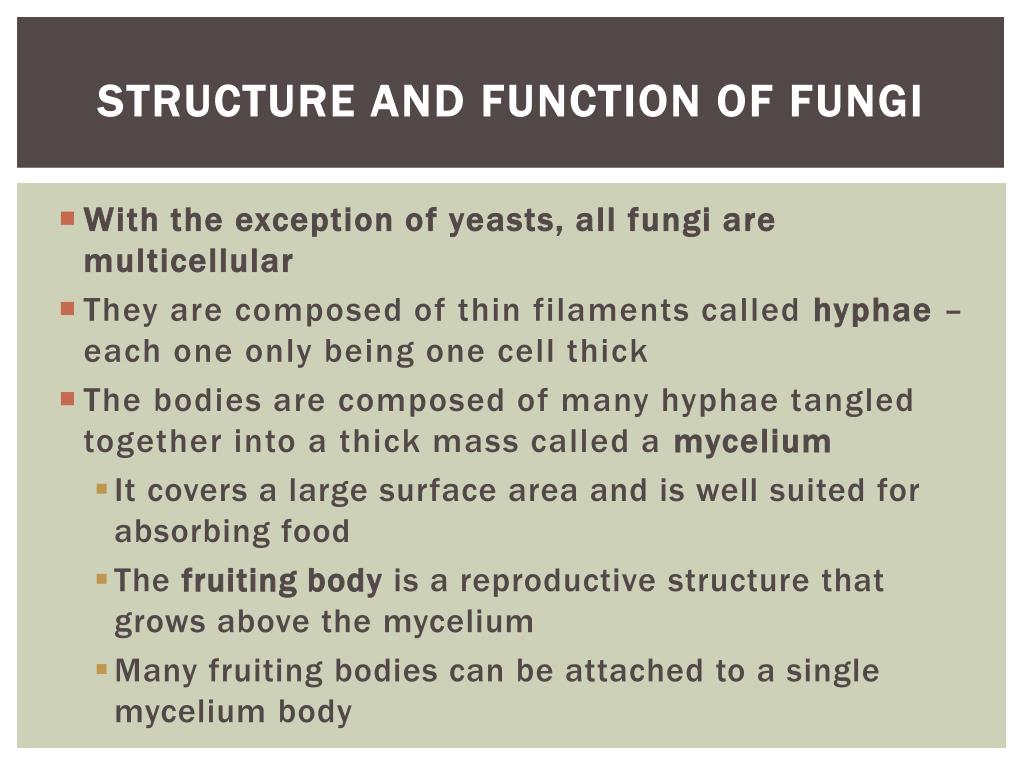 STRUCTURE AND FUNCTION OF FUNGI

With the exception of yeasts, all fungi are multicellular

They are composed of thin filaments called hyphae – each one only being one cell thick

The bodies are composed of many hyphae tangled together into a thick mass called a mycelium

It covers a large surface area and is well suited for absorbing food

The fruiting body is a reproductive structure that grows above the mycelium

Many fruiting bodies can be attached to a single mycelium body